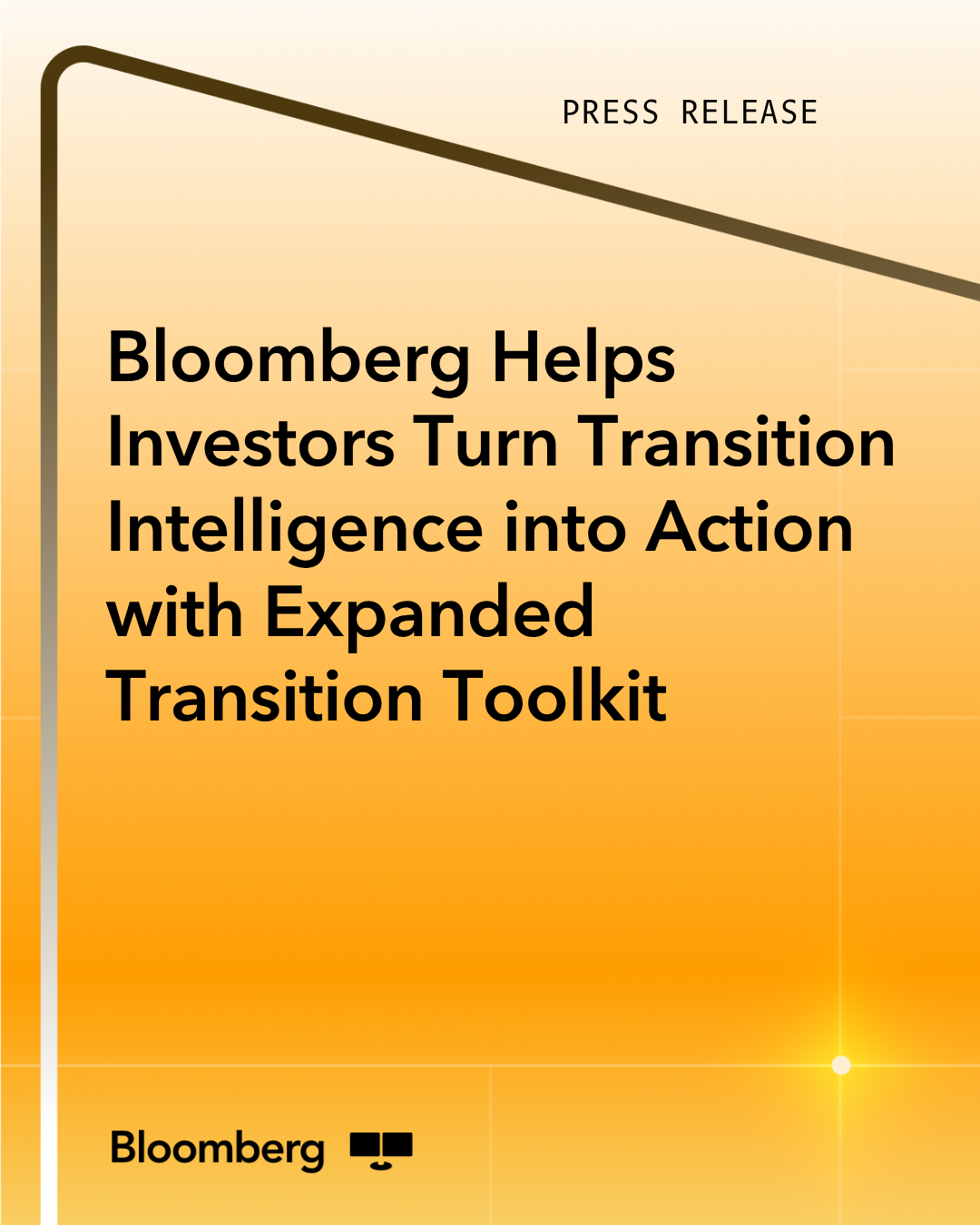 PRESS RELEASE

Bloomberg Helps Investors Turn Transition Intelligence into Action with Expanded Transition Toolkit

Bloomberg